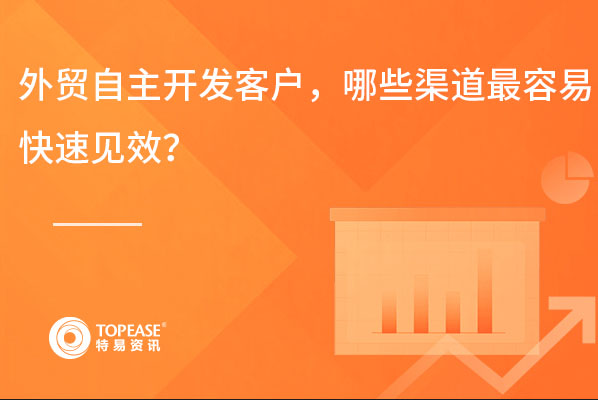 外贸自主开发客户，哪些渠道最容易快速见效？

TOPEASE®
特易资讯